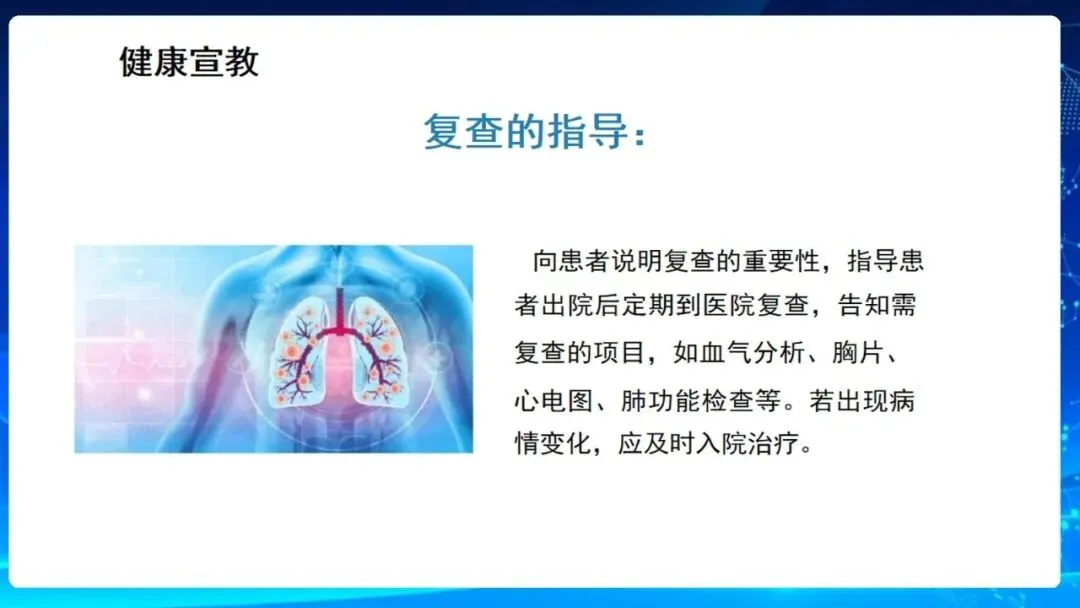 健康宣教

复查的指导：

向患者说明复查的重要性，指导患者出院后定期到医院复查，告知需复查的项目，如血气分析、胸片、心电图、肺功能检查等。若出现病情变化，应及时入院治疗。